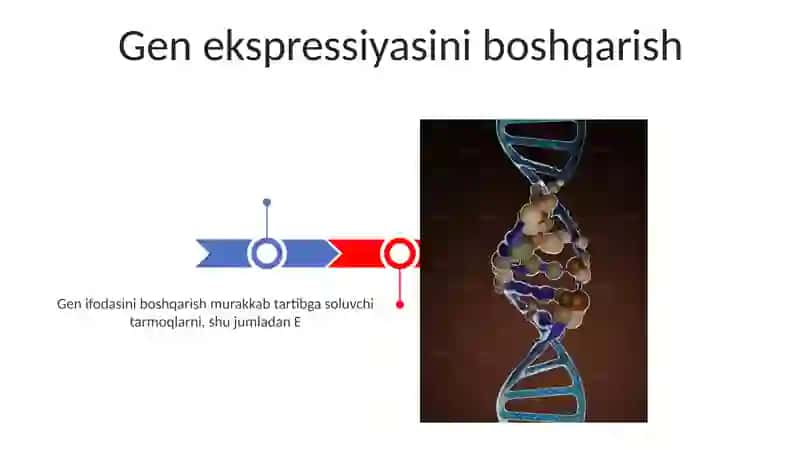 Gen ekspressiyasini boshqarish

Gen ifodasini boshqarish murakkab tartibga soluvchi tarmoqlarni, shu jumladan E